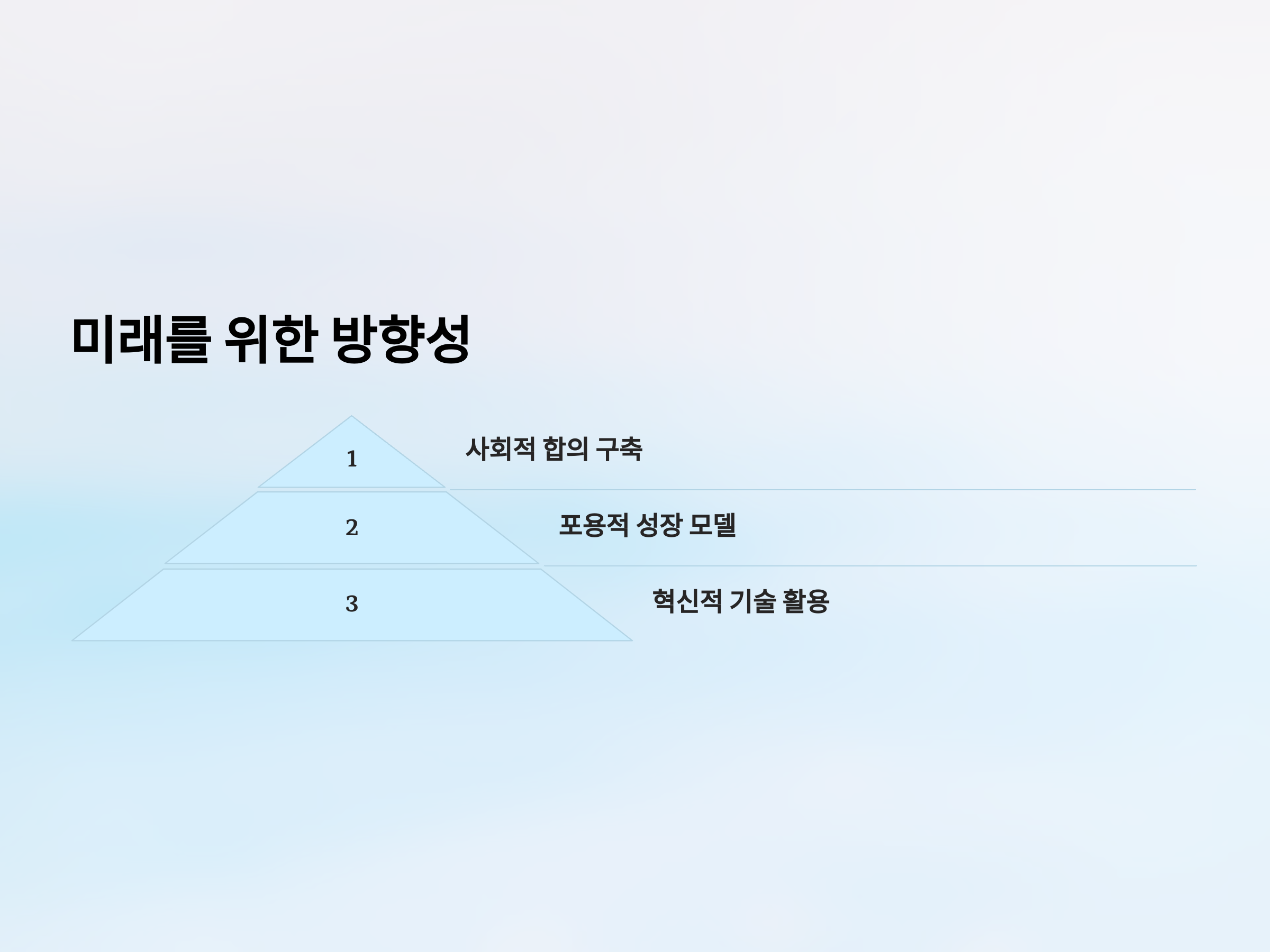 미래를 위한 방향성

1

사회적 합의 구축

2

포용적 성장 모델

3

혁신적 기술 활용